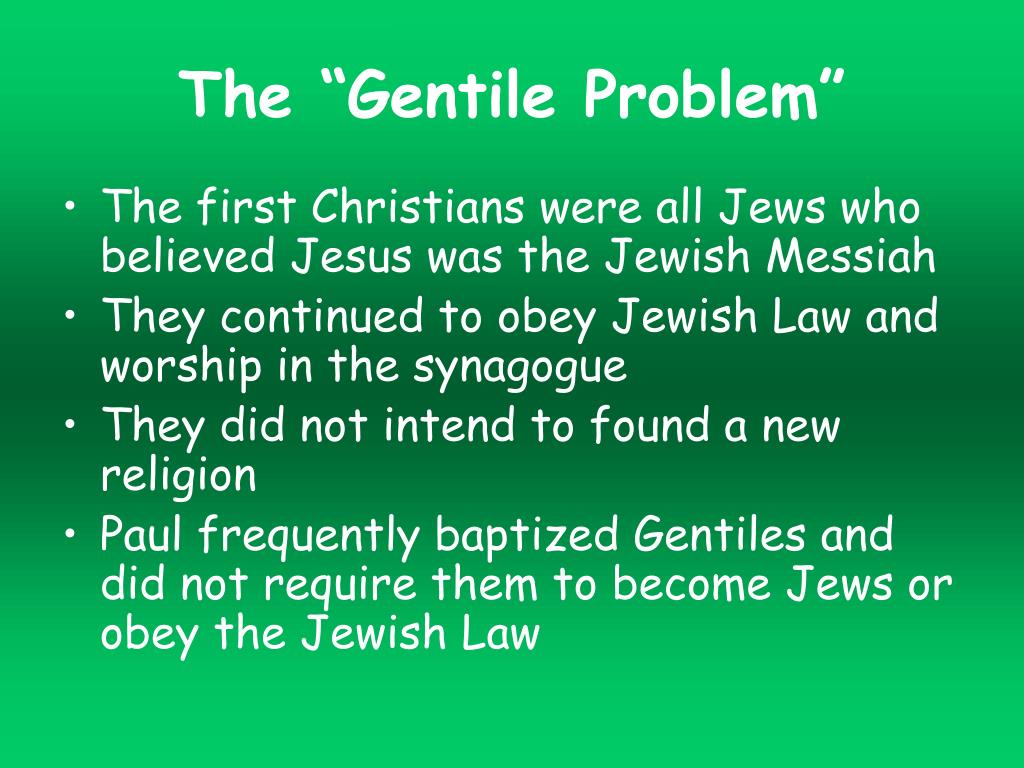 The “Gentile Problem”

• The first Christians were all Jews who believed Jesus was the Jewish Messiah
• They continued to obey Jewish Law and worship in the synagogue
• They did not intend to found a new religion
• Paul frequently baptized Gentiles and did not require them to become Jews or obey the Jewish Law